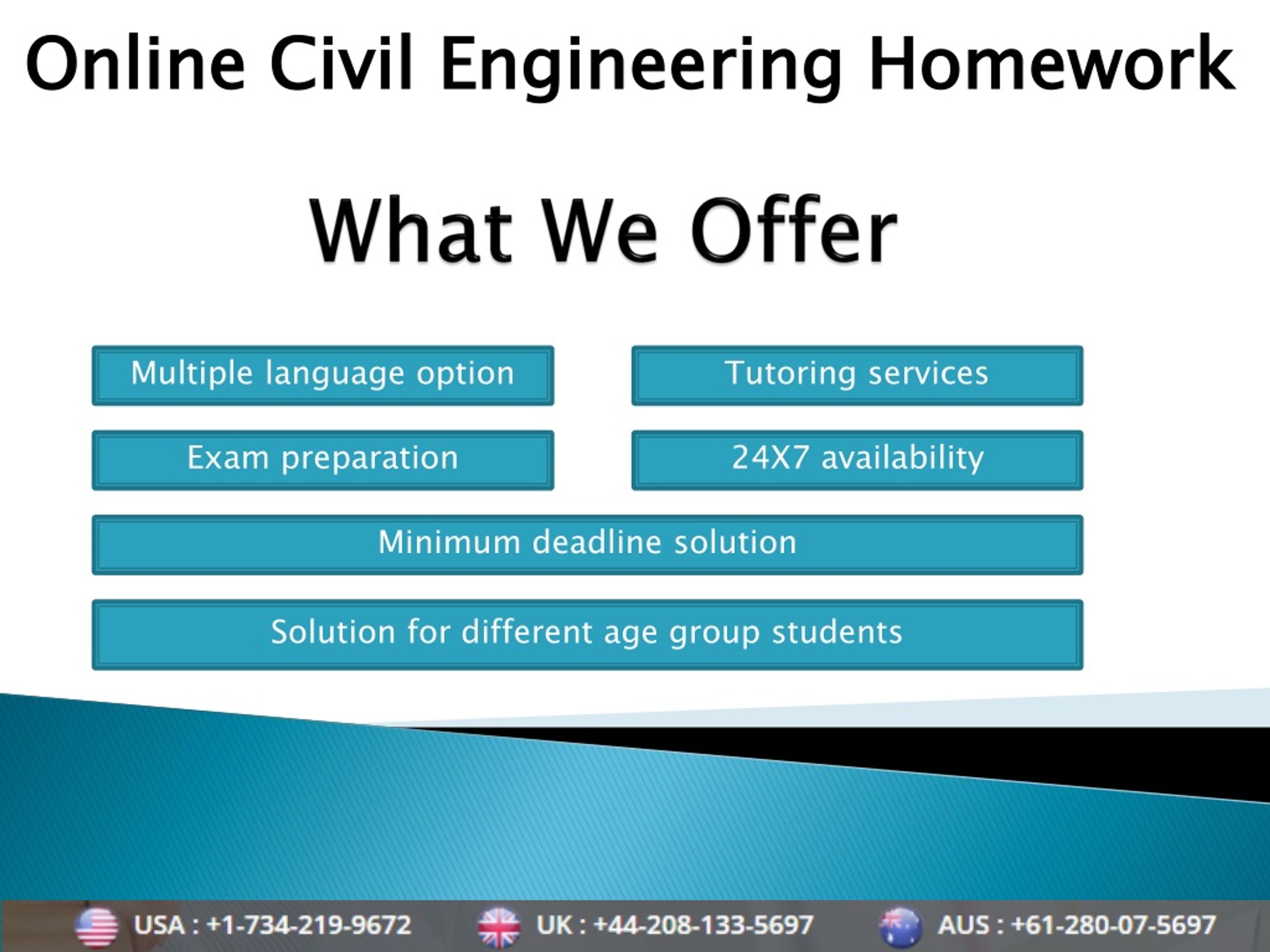 Online Civil Engineering Homework

What We Offer

Multiple language option

Tutoring services

Exam preparation

24X7 availability

Minimum deadline solution

Solution for different age group students

USA : +1-734-219-9672 UK : +44-208-133-5697 AUS : +61-280-07-5697